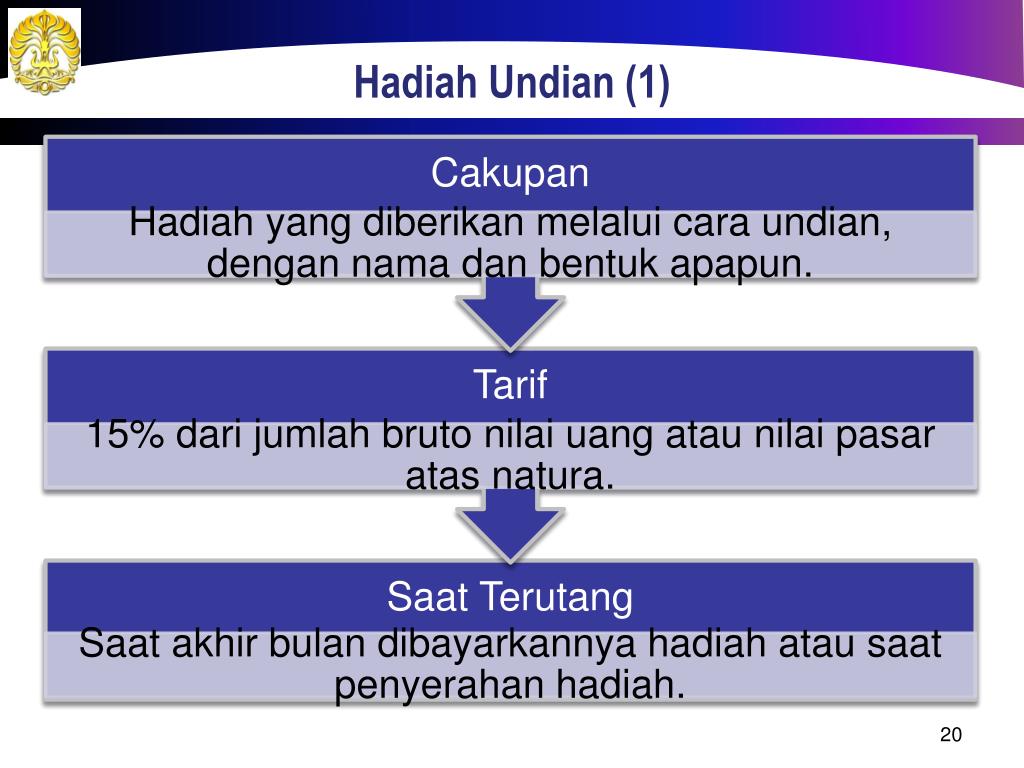 Hadiah Undian (1)

Cakupan

Hadiah yang diberikan melalui cara undian, dengan nama dan bentuk apapun.

Tarif

15% dari jumlah bruto nilai uang atau nilai pasar atas natura.

Saat Terutang

Saat akhir bulan dibayarkannya hadiah atau saat penyerahan hadiah.

20